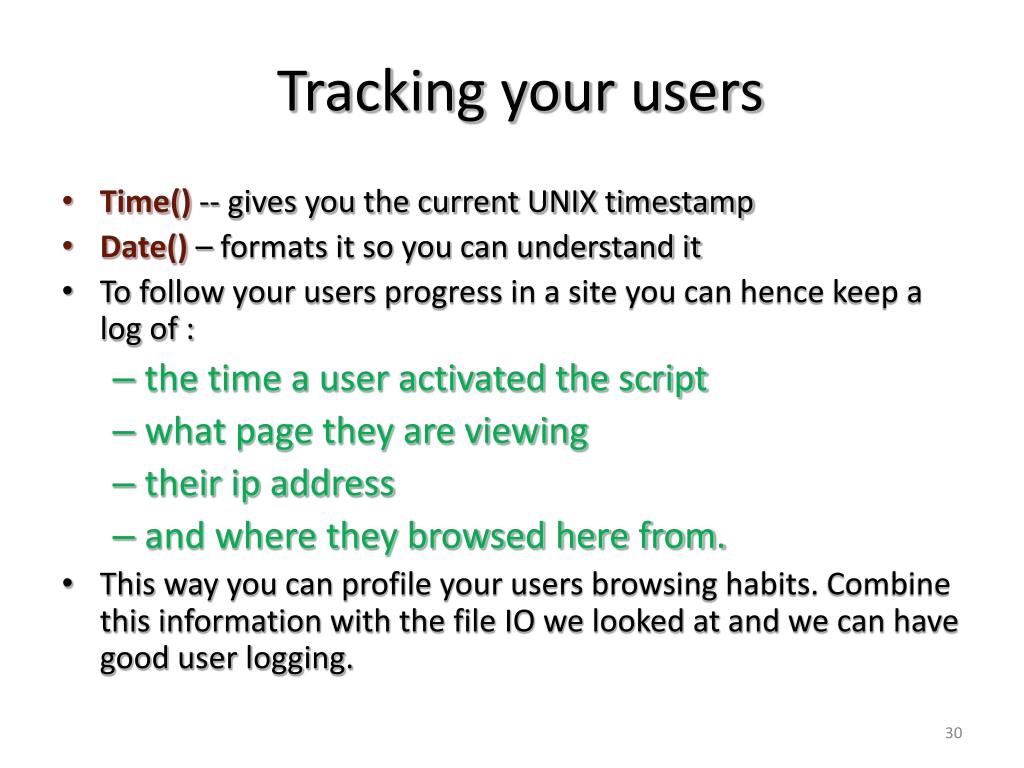 Tracking your users

• Time() -- gives you the current UNIX timestamp
• Date() – formats it so you can understand it
• To follow your users progress in a site you can hence keep a log of :
– the time a user activated the script
– what page they are viewing
– their ip address
– and where they browsed here from.
• This way you can profile your users browsing habits. Combine this information with the file IO we looked at and we can have good user logging.

30